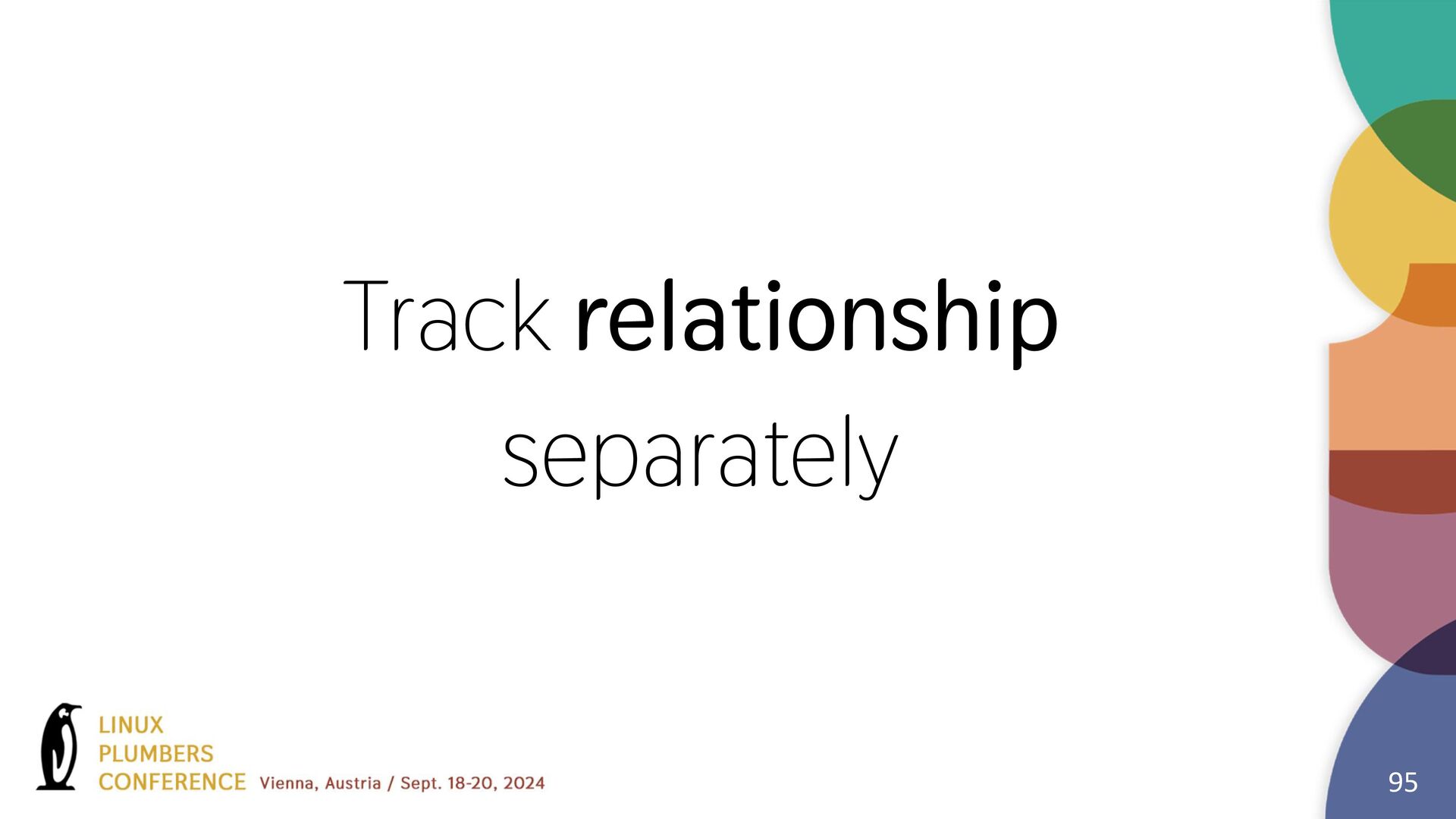 Track relationship separately

LINUX
PLUMBERS
CONFERENCE Vienna, Austria / Sept. 18-20, 2024

95